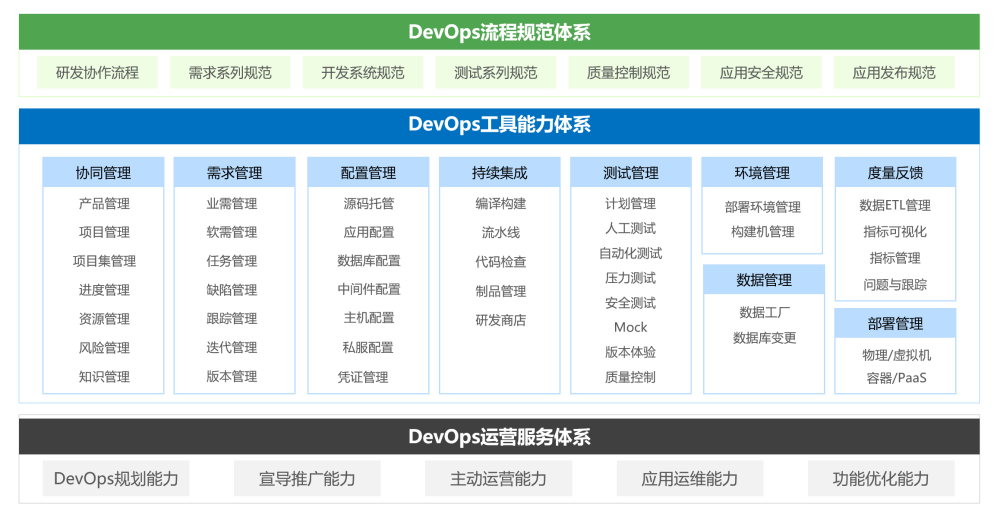 DevOps流程规范体系

研发协作流程
需求系列规范
开发系统规范
测试系列规范
质量控制规范
应用安全规范
应用发布规范

DevOps工具能力体系

协同管理
产品管理
项目管理
项目集管理
进度管理
资源管理
风险管理
知识管理

需求管理
业需管理
软需管理
任务管理
缺陷管理
跟踪管理
迭代管理
版本管理

配置管理
源码托管
应用配置
数据库配置
中间件配置
主机配置
私服配置
凭证管理

持续集成
编译构建
流水线
代码检查
制品管理
研发商店

测试管理
计划管理
人工测试
自动化测试
压力测试
安全测试
Mock
版本体验
质量控制

环境管理
部署环境管理
构建机管理

数据管理
数据工厂
数据库变更

度量反馈
数据ETL管理
指标可视化
指标管理
问题与跟踪

部署管理
物理/虚拟机
容器/PaaS

DevOps运营服务体系

DevOps规划能力
宣导推广能力
主动运营能力
应用运维能力
功能优化能力